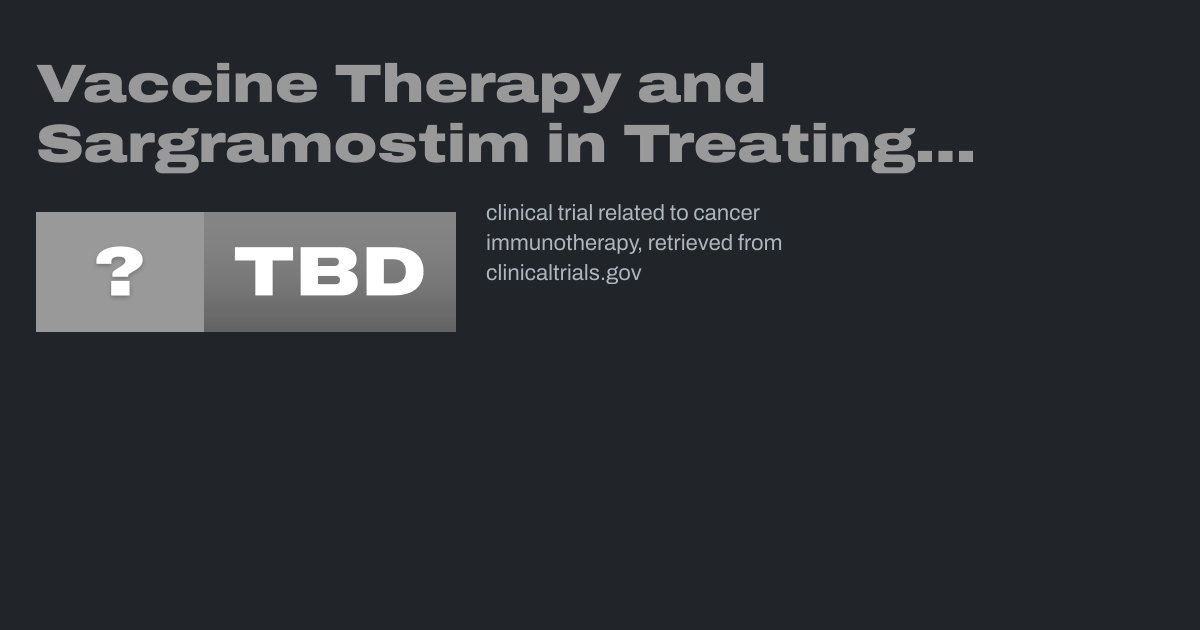 Vaccine Therapy and Sargramostim in Treating...

?

TBD

clinical trial related to cancer immunotherapy, retrieved from clinicaltrials.gov